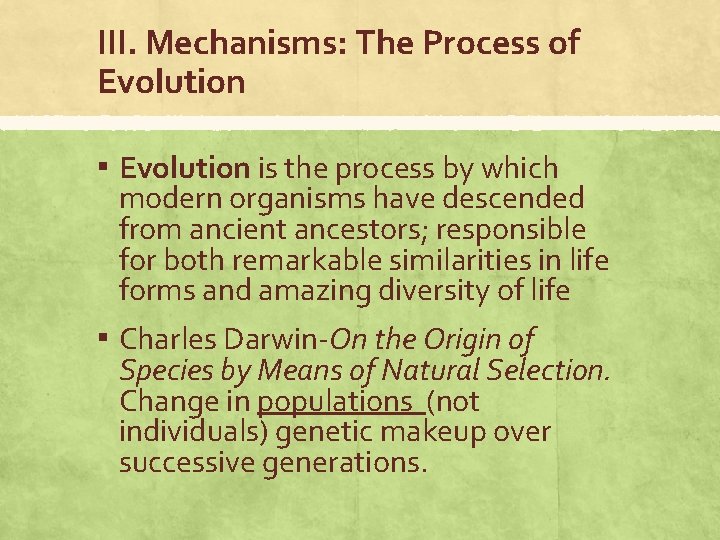 III. Mechanisms: The Process of Evolution

• Evolution is the process by which modern organisms have descended from ancient ancestors; responsible for both remarkable similarities in life forms and amazing diversity of life

• Charles Darwin-On the Origin of Species by Means of Natural Selection. Change in populations (not individuals) genetic makeup over successive generations.